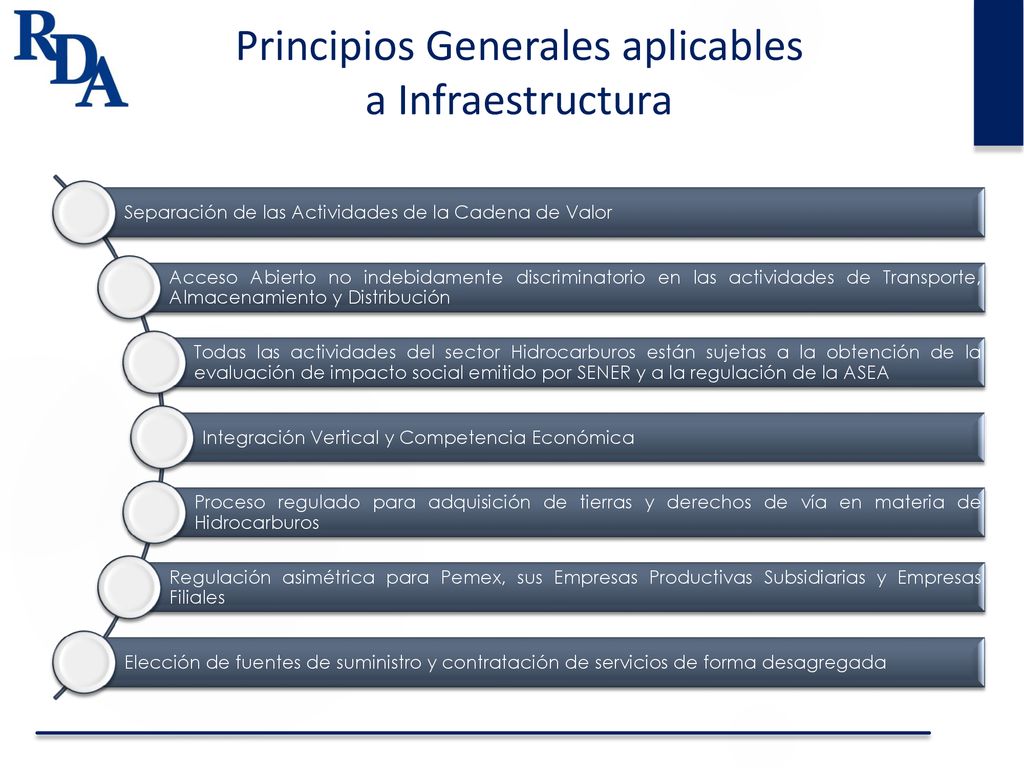 RDA

Principios Generales aplicables a Infraestructura

Separación de las Actividades de la Cadena de Valor

Acceso Abierto no indebidamente discriminatorio en las actividades de Transporte, Almacenamiento y Distribución

Todas las actividades del sector Hidrocarburos están sujetas a la obtención de la evaluación de impacto social emitido por SENER y a la regulación de la ASEA

Integración Vertical y Competencia Económica

Proceso regulado para adquisición de tierras y derechos de vía en materia de Hidrocarburos

Regulación asimétrica para Pemex, sus Empresas Productivas Subsidiarias y Empresas Filiales

Elección de fuentes de suministro y contratación de servicios de forma desagregada